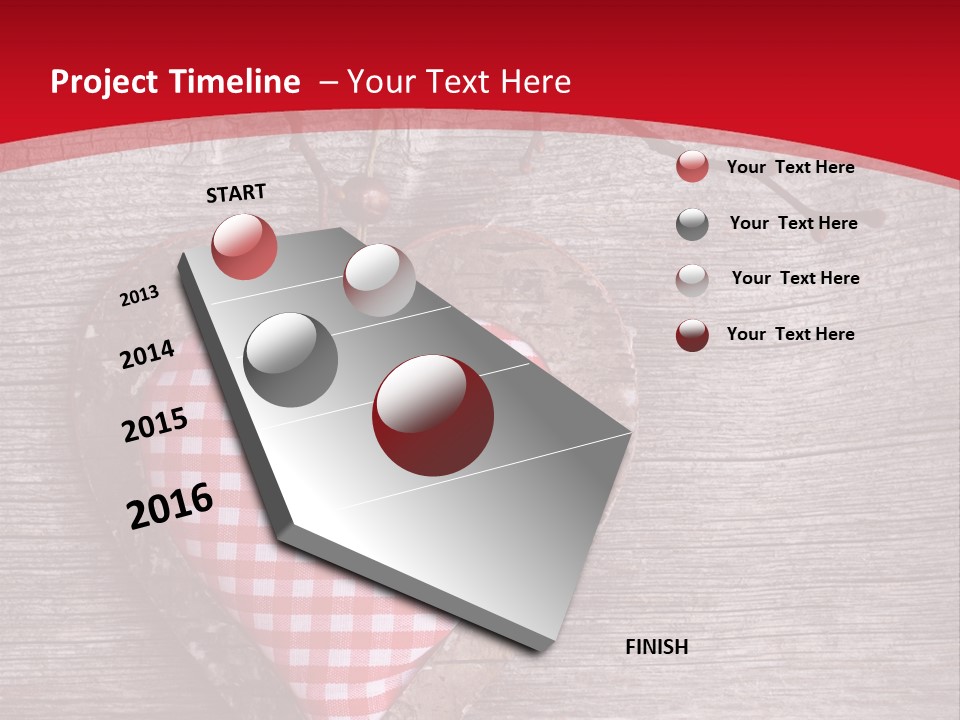 Project Timeline – Your Text Here

START

2013

2014

2015

2016

FINISH

Your Text Here

Your Text Here

Your Text Here

Your Text Here